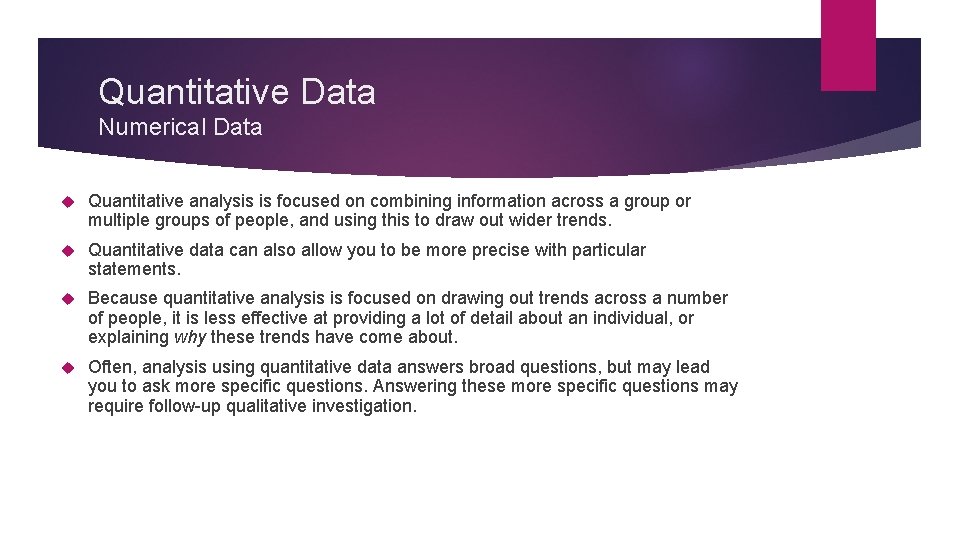 Quantitative Data
Numerical Data

Quantitative analysis is focused on combining information across a group or multiple groups of people, and using this to draw out wider trends.

Quantitative data can also allow you to be more precise with particular statements.

Because quantitative analysis is focused on drawing out trends across a number of people, it is less effective at providing a lot of detail about an individual, or explaining why these trends have come about.

Often, analysis using quantitative data answers broad questions, but may lead you to ask more specific questions. Answering these more specific questions may require follow-up qualitative investigation.